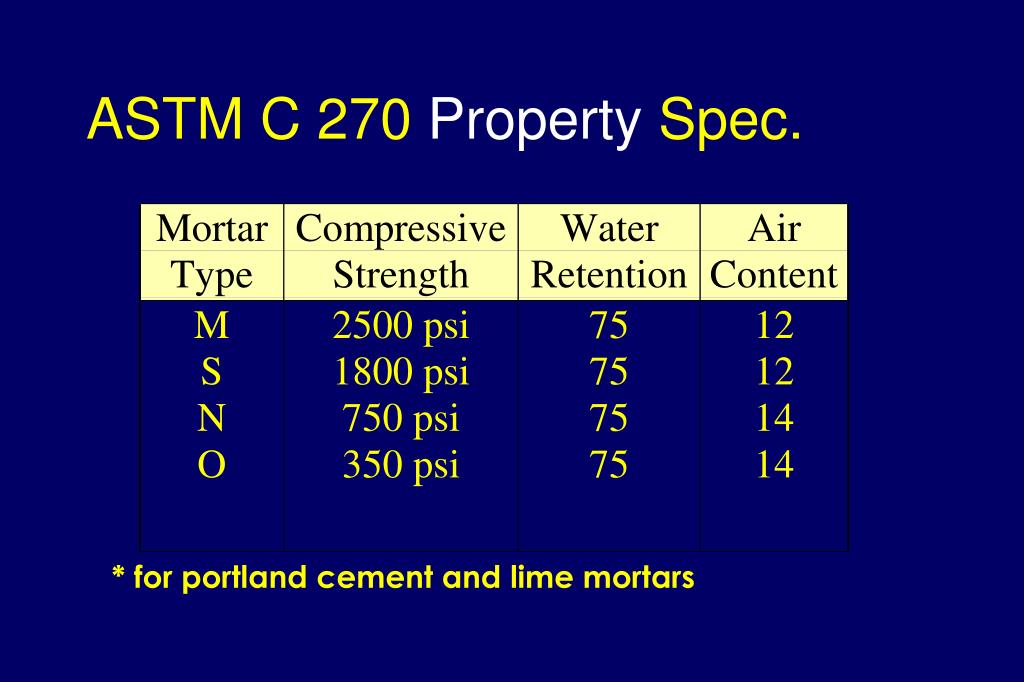 ASTM C 270 Property Spec.

| Mortar Type | Compressive Strength | Water Retention | Air Content |
|---|---|---|---|
| M | 2500 psi | 75 | 12 |
| S | 1800 psi | 75 | 12 |
| N | 750 psi | 75 | 14 |
| O | 350 psi | 75 | 14 |

* for portland cement and lime mortars